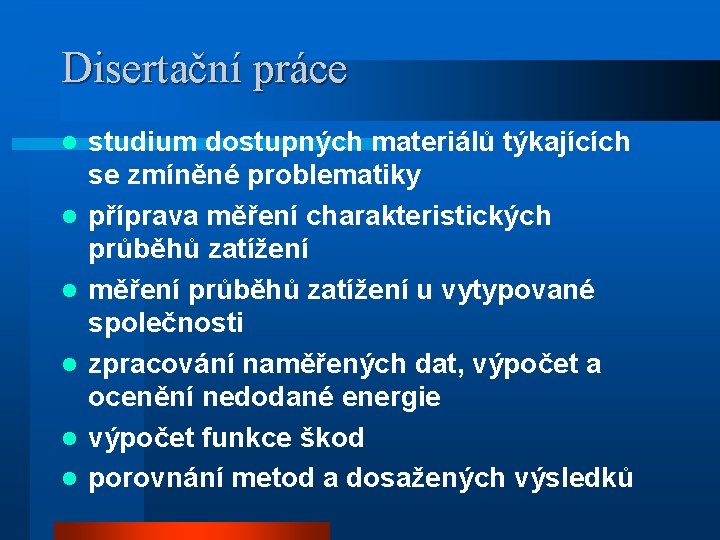 Disertační práce

- studium dostupných materiálů týkajících se zmíněné problematiky
- příprava měření charakteristických průběhů zatížení
- měření průběhů zatížení u vytypované společnosti
- zpracování naměřených dat, výpočet a ocenění nedodané energie
- výpočet funkce škod
- porovnání metod a dosažených výsledků